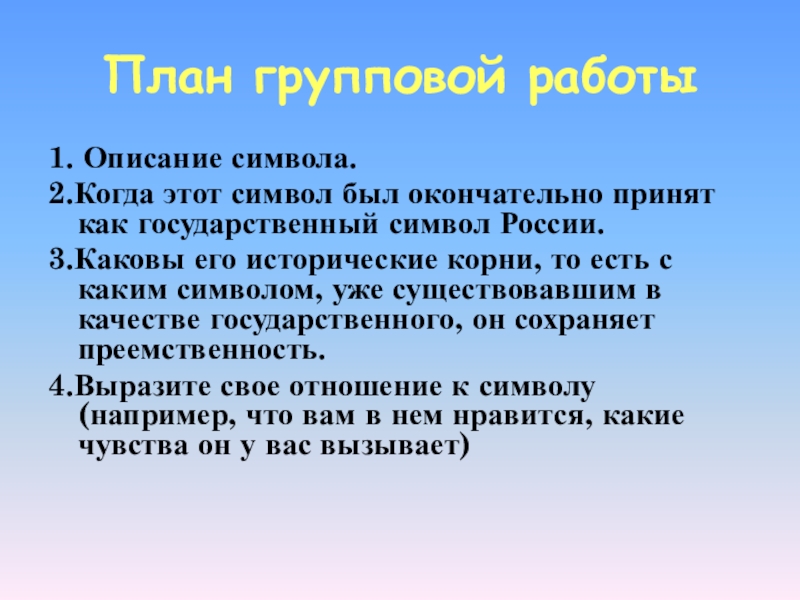 План групповой работы

1. Описание символа.

2.Когда этот символ был окончательно принят как государственный символ России.

3.Каковы его исторические корни, то есть с каким символом, уже существовавшим в качестве государственного, он сохраняет преемственность.

4.Выразите свое отношение к символу (например, что вам в нем нравится, какие чувства он у вас вызывает)